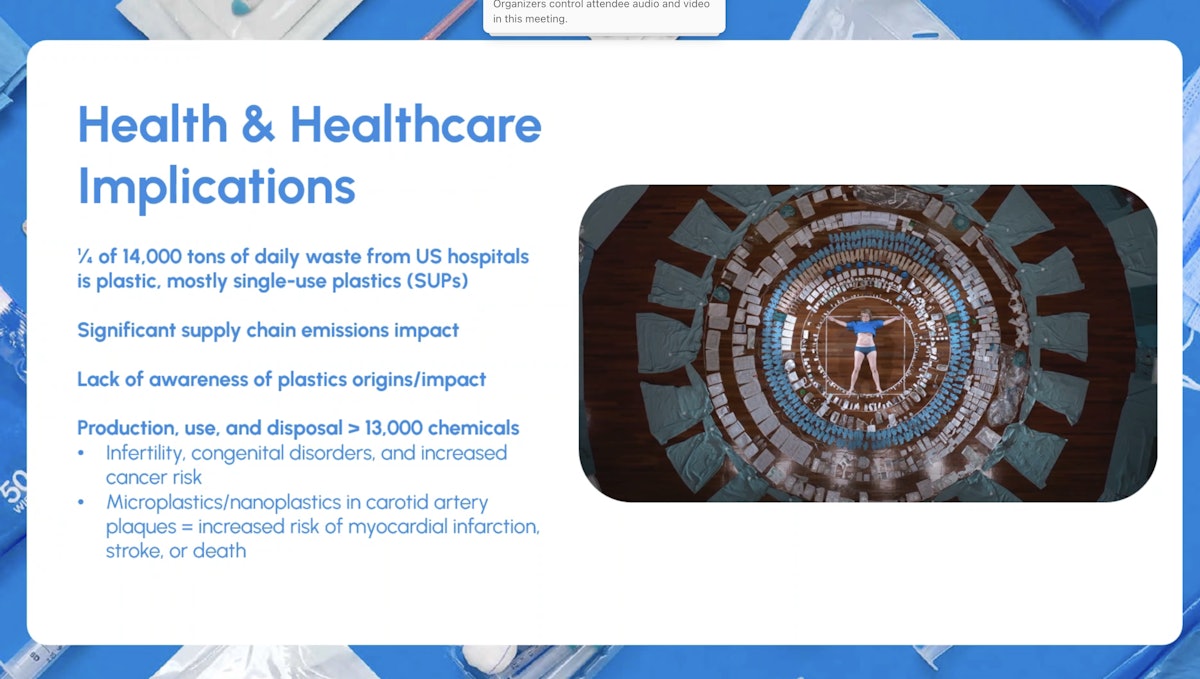 Organizers control attendee audio and video in this meeting.

Health & Healthcare Implications

¼ of 14,000 tons of daily waste from US hospitals is plastic, mostly single-use plastics (SUPs)

Significant supply chain emissions impact

Lack of awareness of plastics origins/impact

Production, use, and disposal > 13,000 chemicals
• Infertility, congenital disorders, and increased cancer risk
• Microplastics/nanoplastics in carotid artery plaques = increased risk of myocardial infarction, stroke, or death

50